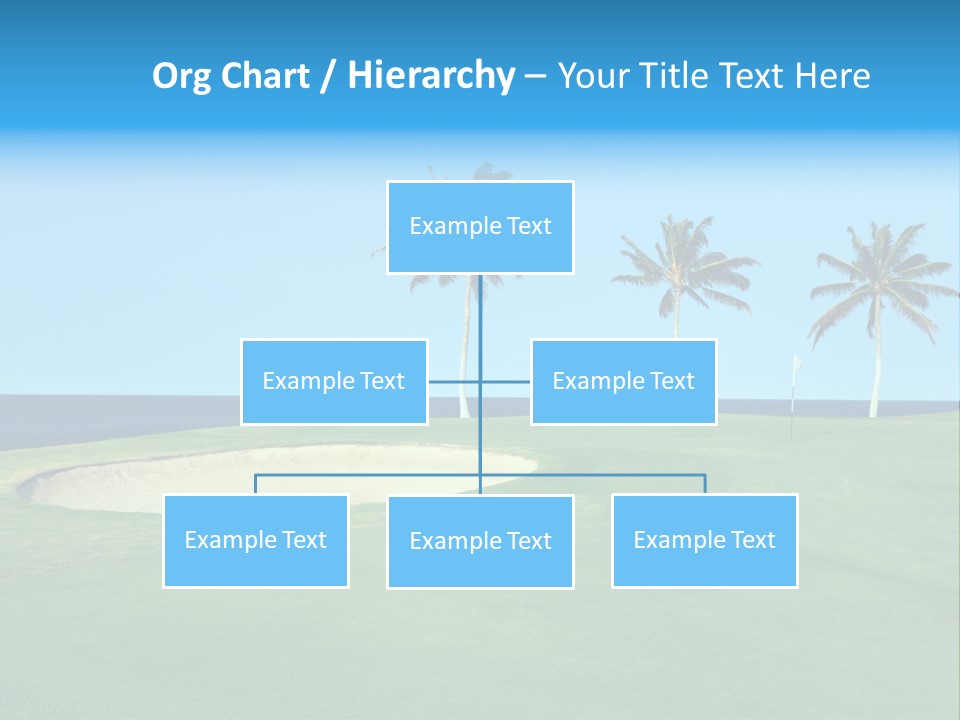 Org Chart / Hierarchy – Your Title Text Here

Example Text

Example Text

Example Text

Example Text

Example Text

Example Text